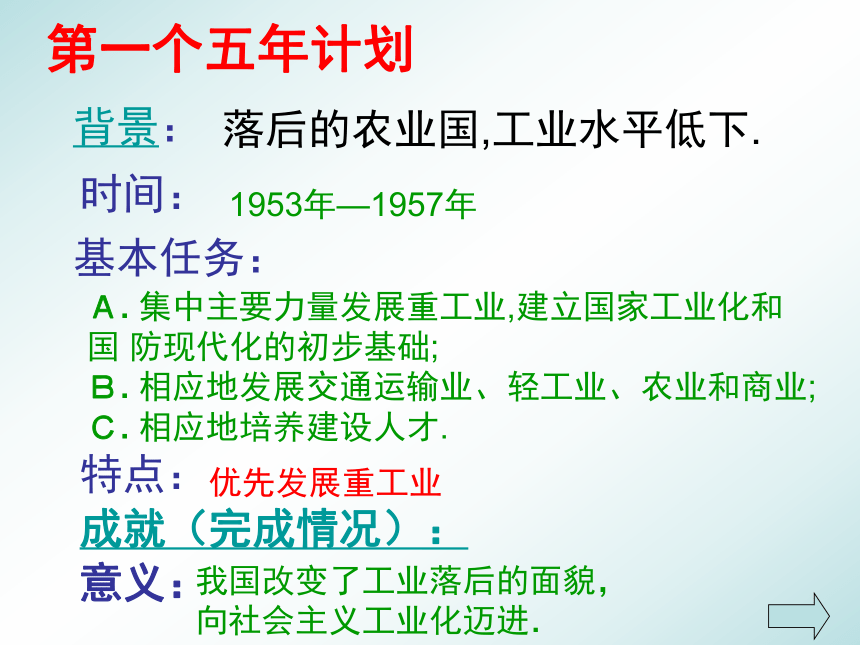 第一个五年计划

背景： 落后的农业国,工业水平低下.

时间： 1953年—1957年

基本任务：

A. 集中主要力量发展重工业,建立国家工业化和国 防现代化的初步基础;

B. 相应地发展交通运输业、轻工业、农业和商业;

C. 相应地培养建设人才.

特点： 优先发展重工业

成就（完成情况）：

意义：我国改变了工业落后的面貌，向社会主义工业化迈进.